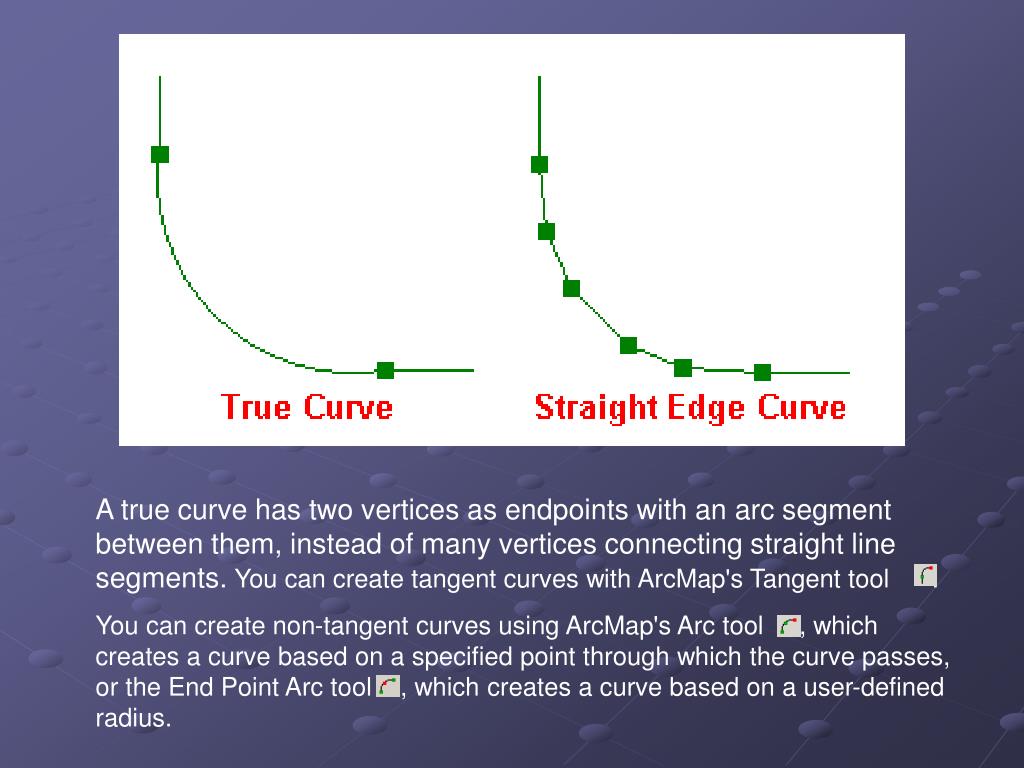 True Curve

Straight Edge Curve

A true curve has two vertices as endpoints with an arc segment between them, instead of many vertices connecting straight line segments. You can create tangent curves with ArcMap's Tangent tool .

You can create non-tangent curves using ArcMap's Arc tool , which creates a curve based on a specified point through which the curve passes, or the End Point Arc tool , which creates a curve based on a user-defined radius.